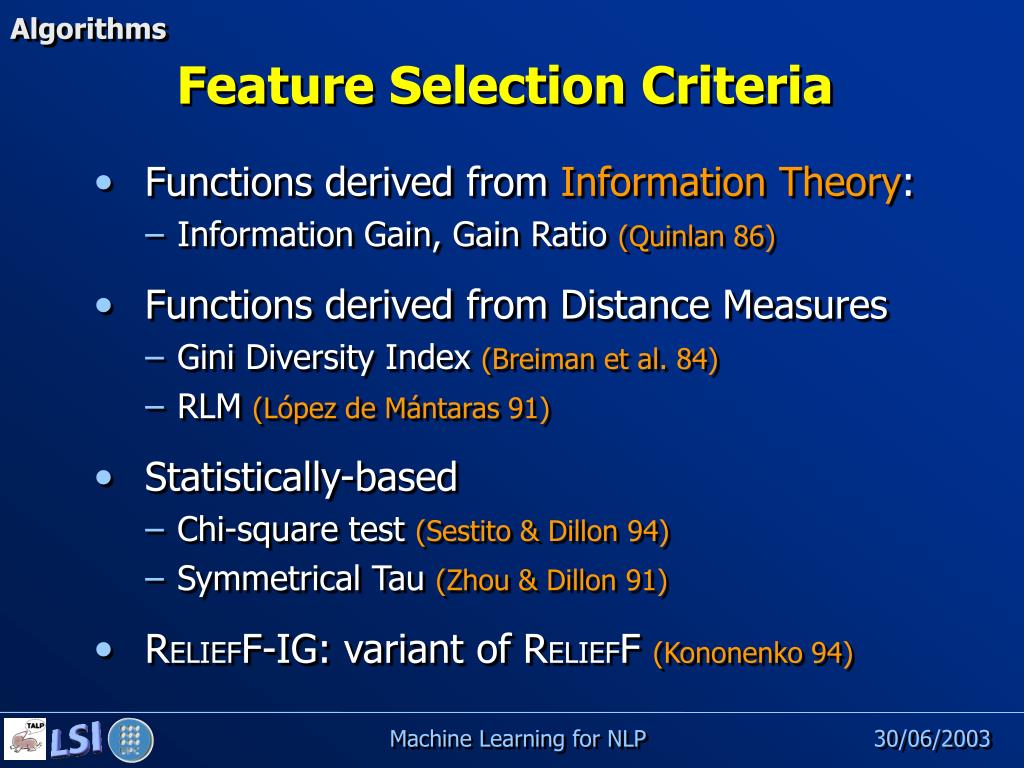 Algorithms

Feature Selection Criteria

• Functions derived from Information Theory:
– Information Gain, Gain Ratio (Quinlan 86)

• Functions derived from Distance Measures
– Gini Diversity Index (Breiman et al. 84)
– RLM (López de Mántaras 91)

• Statistically-based
– Chi-square test (Sestito & Dillon 94)
– Symmetrical Tau (Zhou & Dillon 91)

• RELIEFF-IG: variant of RELIEFF (Kononenko 94)

TALP LSI

Machine Learning for NLP

30/06/2003